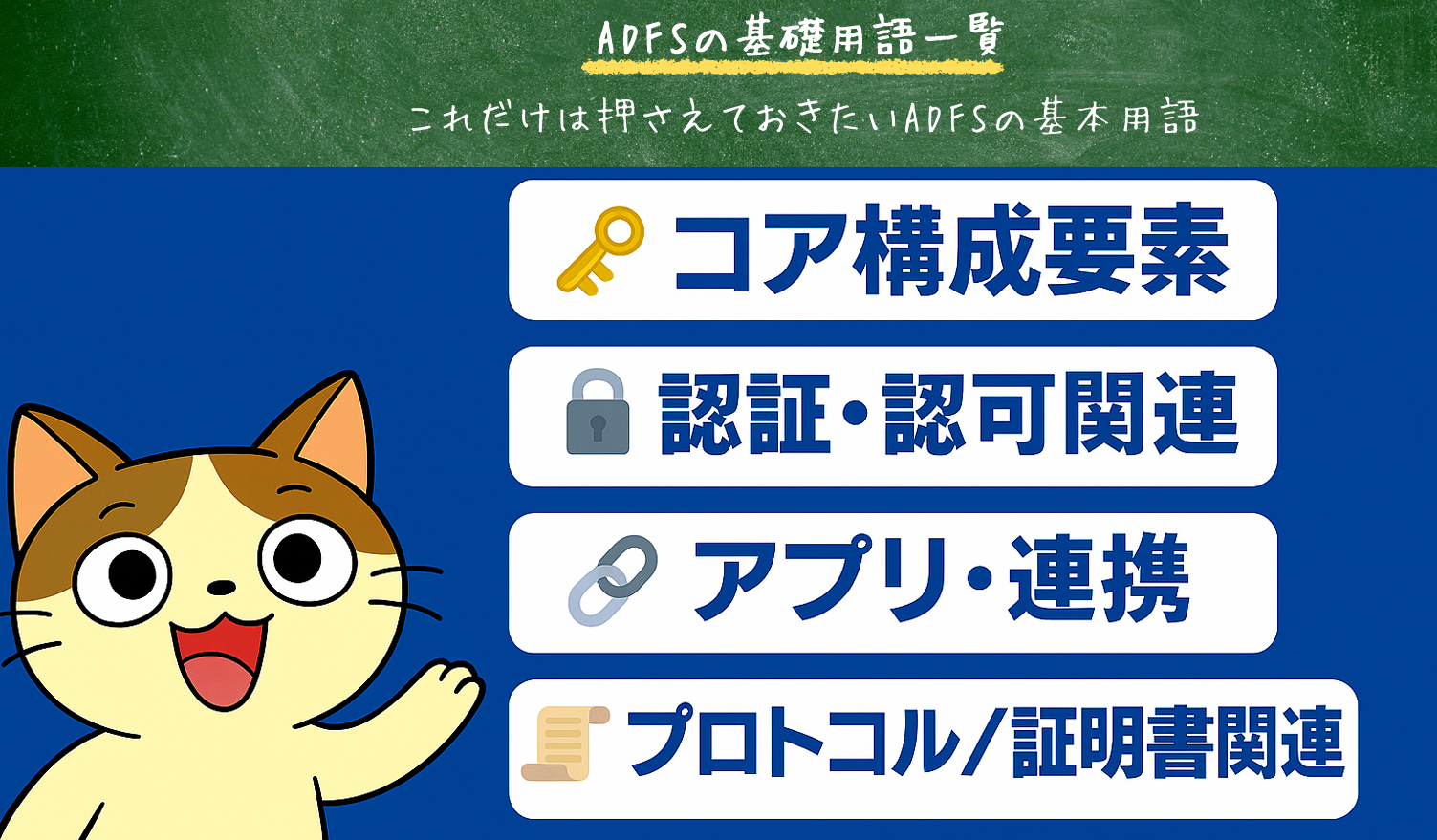 ADFSの基礎用語一覧

これだけは押さえておきたいADFSの基本用語

コア構成要素

認証・認可関連

アプリ・連携

プロトコル/証明書関連